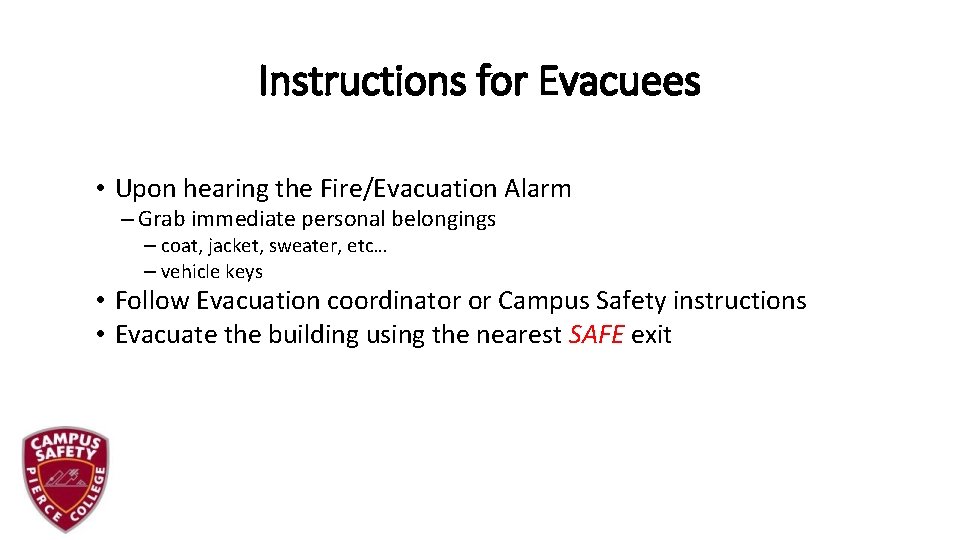 Instructions for Evacuees

• Upon hearing the Fire/Evacuation Alarm
– Grab immediate personal belongings
– coat, jacket, sweater, etc…
– vehicle keys
• Follow Evacuation coordinator or Campus Safety instructions
• Evacuate the building using the nearest SAFE exit

CAMPUS SAFETY PIERCE COLLEGE